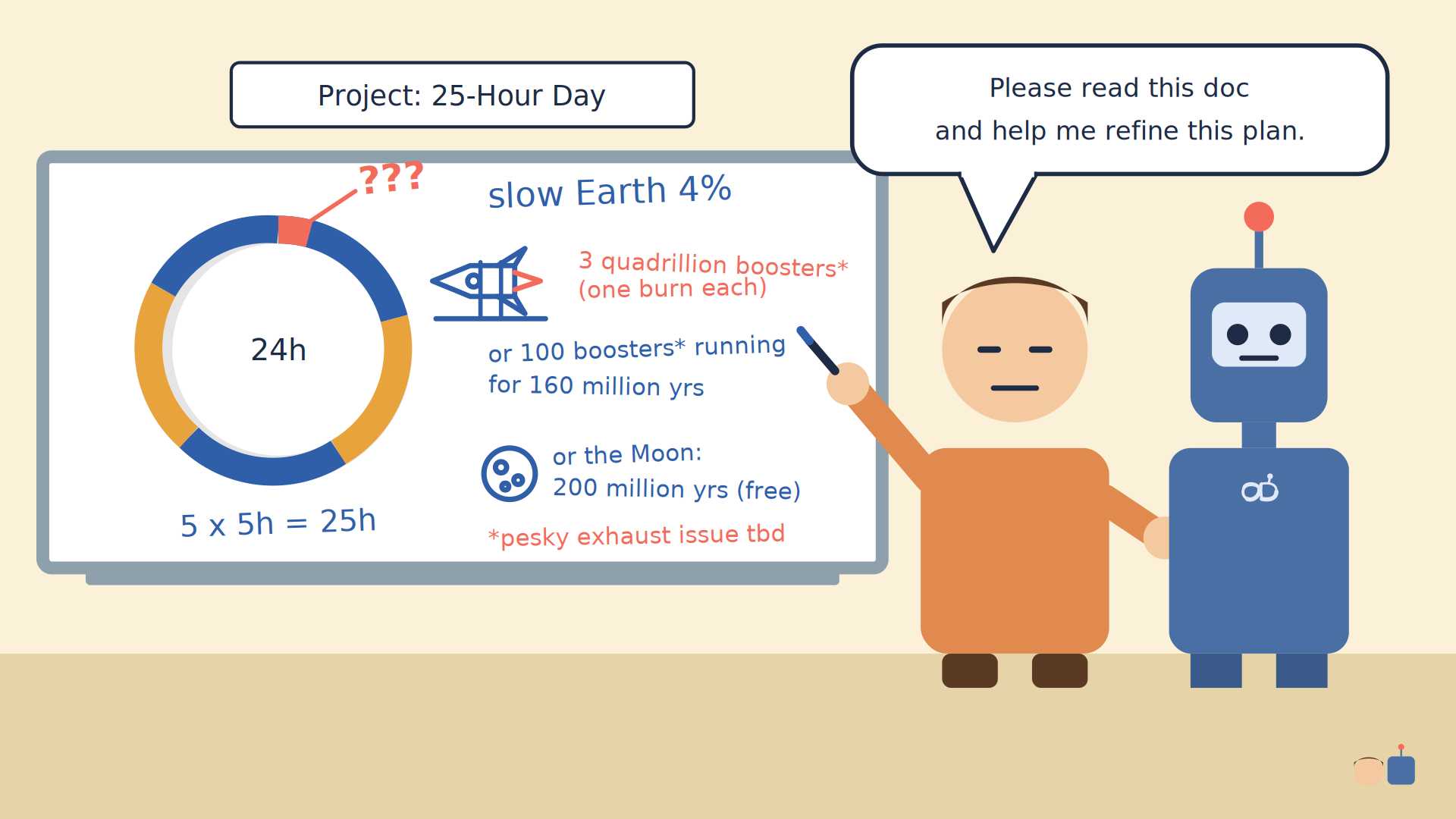 Project: 25-Hour Day

Please read this doc and help me refine this plan.

???

24h

5 x 5h = 25h

slow Earth 4%

3 quadrillion boosters* (one burn each)

or 100 boosters* running for 160 million yrs

or the Moon: 200 million yrs (free)

*pesky exhaust issue tbd